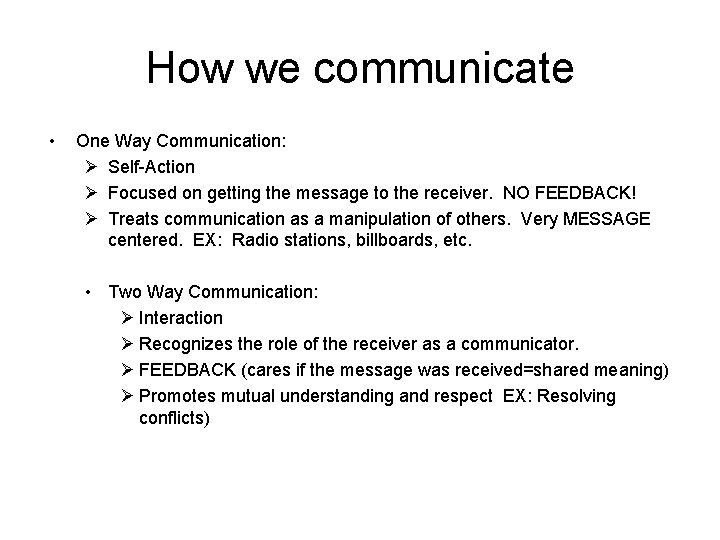 How we communicate

• One Way Communication:
  ➢ Self-Action
  ➢ Focused on getting the message to the receiver. NO FEEDBACK!
  ➢ Treats communication as a manipulation of others. Very MESSAGE centered. EX: Radio stations, billboards, etc.

  • Two Way Communication:
    ➢ Interaction
    ➢ Recognizes the role of the receiver as a communicator.
    ➢ FEEDBACK (cares if the message was received=shared meaning)
    ➢ Promotes mutual understanding and respect EX: Resolving conflicts)